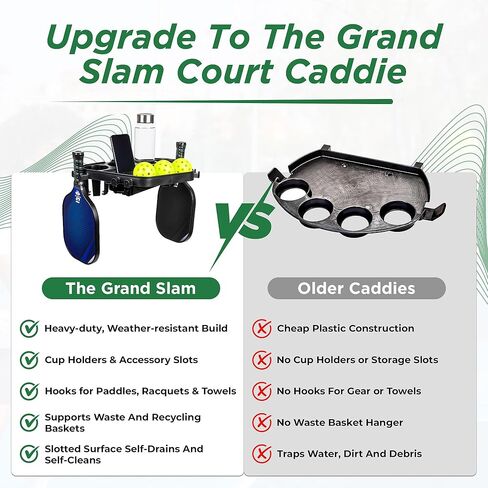 Upgrade To The Grand Slam Court Caddie

VS

The Grand Slam

Heavy-duty, Weather-resistant Build

Cup Holders & Accessory Slots

Hooks for Paddles, Racquets & Towels

Supports Waste And Recycling Baskets

Slotted Surface Self-Drains And Self-Cleans

Older Caddies

Cheap Plastic Construction

No Cup Holders or Storage Slots

No Hooks For Gear or Towels

No Waste Basket Hanger

Traps Water, Dirt And Debris